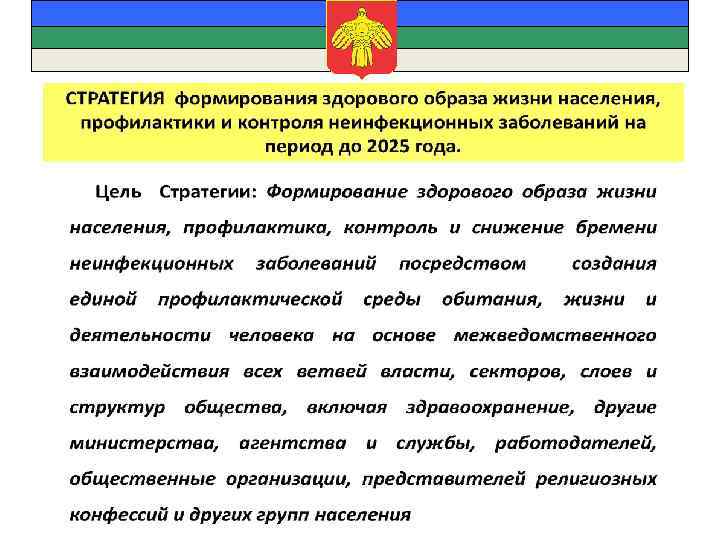 СТРАТЕГИЯ формирования здорового образа жизни населения, профилактики и контроля неинфекционных заболеваний на период до 2025 года.

Цель Стратегии: Формирование здорового образа жизни населения, профилактика, контроль и снижение бремени неинфекционных заболеваний посредством создания единой профилактической среды обитания, жизни и деятельности человека на основе межведомственного взаимодействия всех ветвей власти, секторов, слоев и структур общества, включая здравоохранение, другие министерства, агентства и службы, работодателей, общественные организации, представителей религиозных конфессий и других групп населения